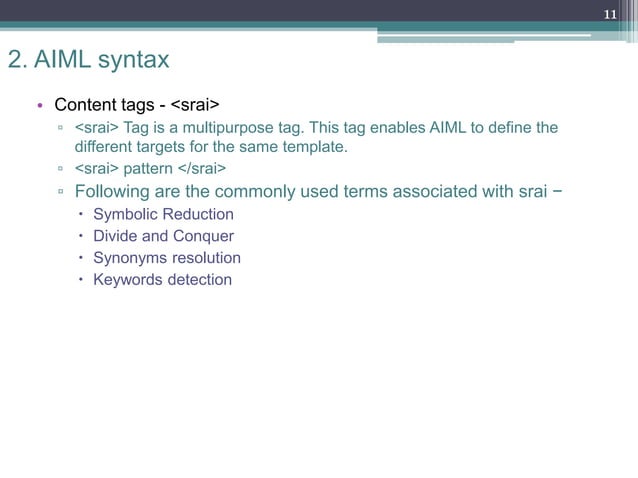 11

2. AIML syntax

• Content tags - <srai>
 ▫ <srai> Tag is a multipurpose tag. This tag enables AIML to define the different targets for the same template.
 ▫ <srai> pattern </srai>
 ▫ Following are the commonly used terms associated with srai −
  • Symbolic Reduction
  • Divide and Conquer
  • Synonyms resolution
  • Keywords detection